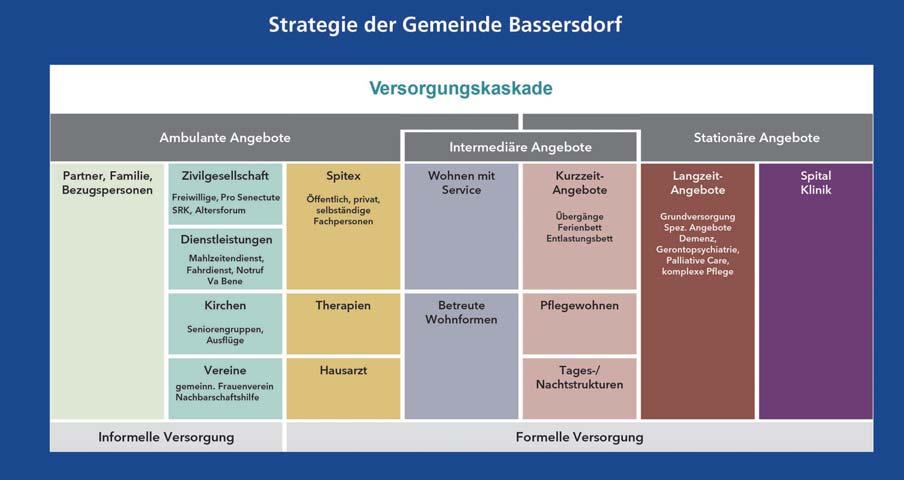 Strategie der Gemeinde Bassersdorf

Versorgungskaskade

Ambulante Angebote

Intermediäre Angebote

Stationäre Angebote

Partner, Familie, Bezugspersonen

Zivilgesellschaft
Freiwillige, Pro Senectute SRK, Altersforum

Dienstleistungen
Mahlzeitendienst, Fahrdienst, Notruf Va Bene

Kirchen
Seniorengruppen, Ausflüge

Vereine
gemeinn. Frauenverein Nachbarschaftshilfe

Spitex
Öffentlich, privat, selbständige Fachpersonen

Therapien

Hausarzt

Wohnen mit Service

Betreute Wohnformen

Kurzzeit-Angebote
Übergänge Ferienbett Entlastungsbett

Pflegewohnen

Tages-/ Nachtstrukturen

Langzeit-Angebote
Grundversorgung Spez. Angebote Demenz, Gerontopsychiatrie, Palliative Care, komplexe Pflege

Spital Klinik

Informelle Versorgung

Formelle Versorgung